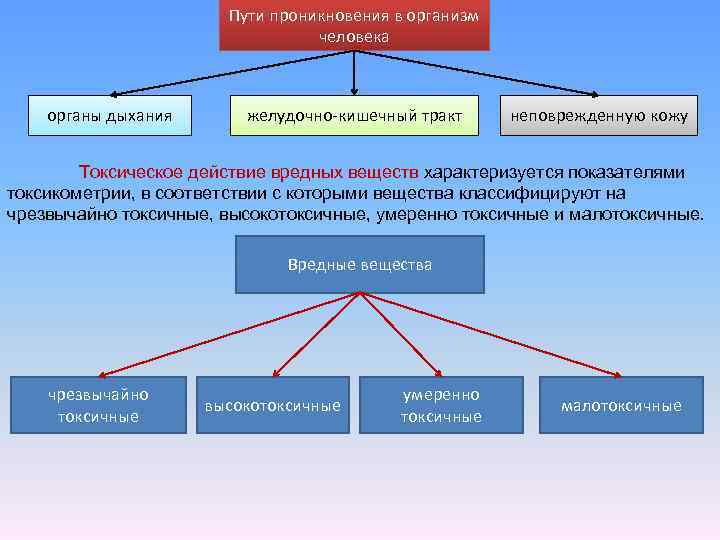 Пути проникновения в организм человека

органы дыхания

желудочно-кишечный тракт

неповрежденную кожу

Токсическое действие вредных веществ характеризуется показателями токсикометрии, в соответствии с которыми вещества классифицируют на чрезвычайно токсичные, высокотоксичные, умеренно токсичные и малотоксичные.

Вредные вещества

чрезвычайно токсичные

высокотоксичные

умеренно токсичные

малотоксичные